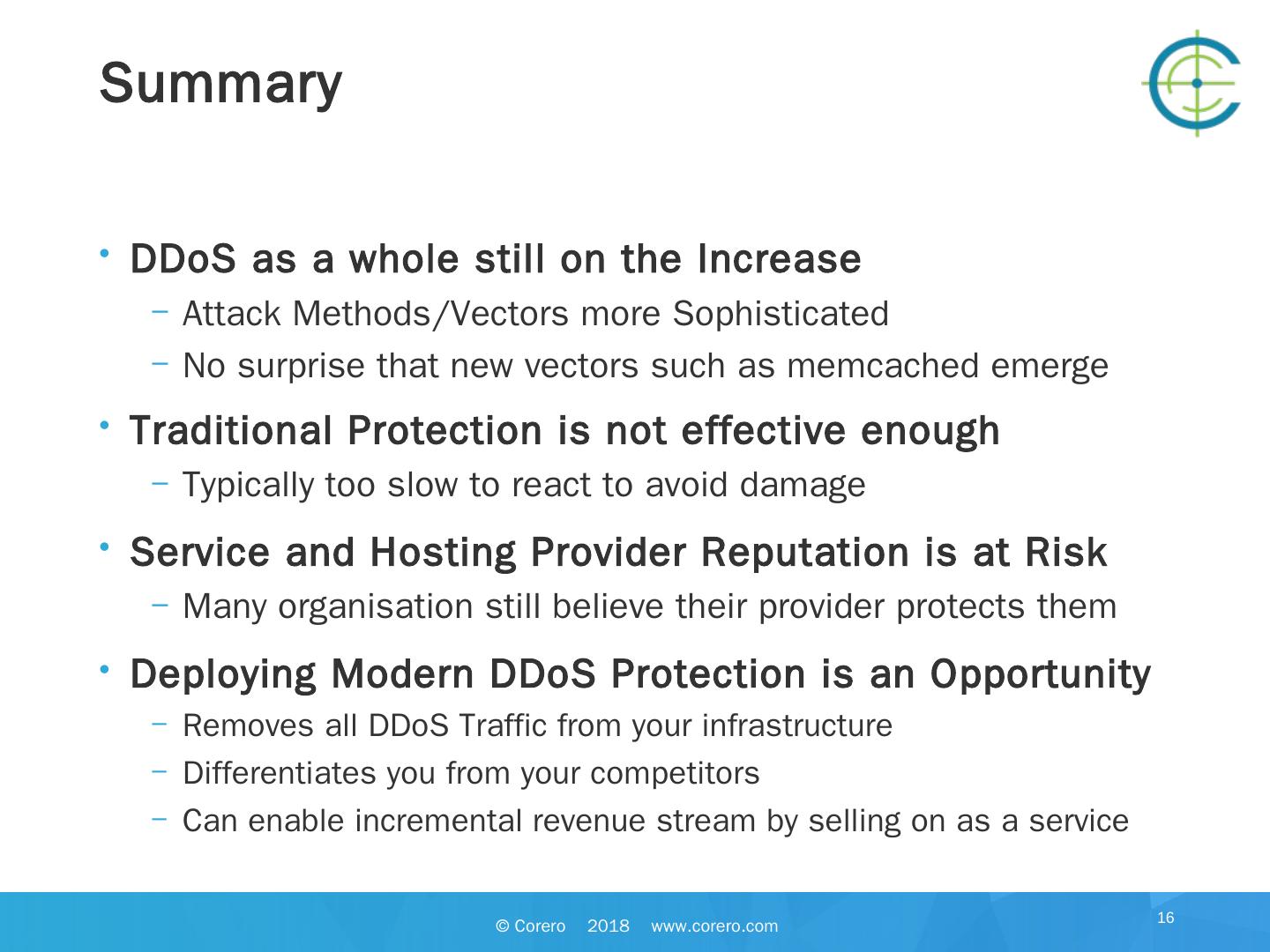 Summary

• DDoS as a whole still on the Increase
– Attack Methods/Vectors more Sophisticated
– No surprise that new vectors such as memcached emerge

• Traditional Protection is not effective enough
– Typically too slow to react to avoid damage

• Service and Hosting Provider Reputation is at Risk
– Many organisation still believe their provider protects them

• Deploying Modern DDoS Protection is an Opportunity
– Removes all DDoS Traffic from your infrastructure
– Differentiates you from your competitors
– Can enable incremental revenue stream by selling on as a service

© Corero 2018 www.corero.com

16